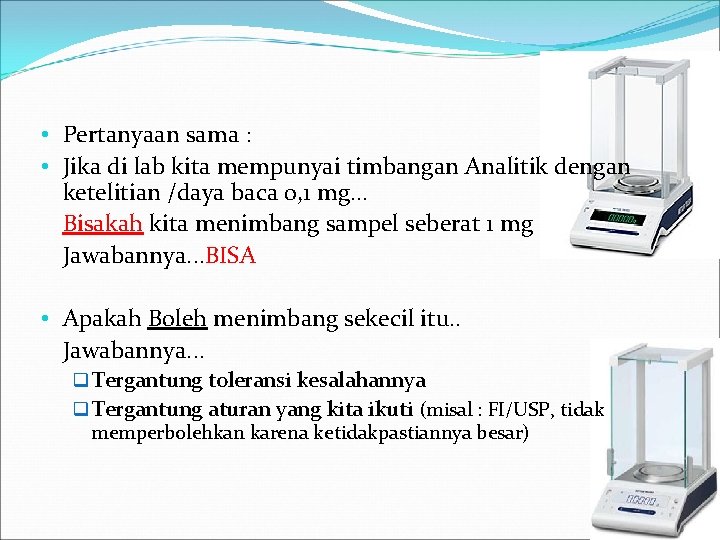 • Pertanyaan sama :
• Jika di lab kita mempunyai timbangan Analitik dengan ketelitian /daya baca 0,1 mg…
Bisakah kita menimbang sampel seberat 1 mg
Jawabannya…BISA

• Apakah Boleh menimbang sekecil itu..
Jawabannya…
❑ Tergantung toleransi kesalahannya
❑ Tergantung aturan yang kita ikuti (misal : FI/USP, tidak memperbolehkan karena ketidakpastiannya besar)